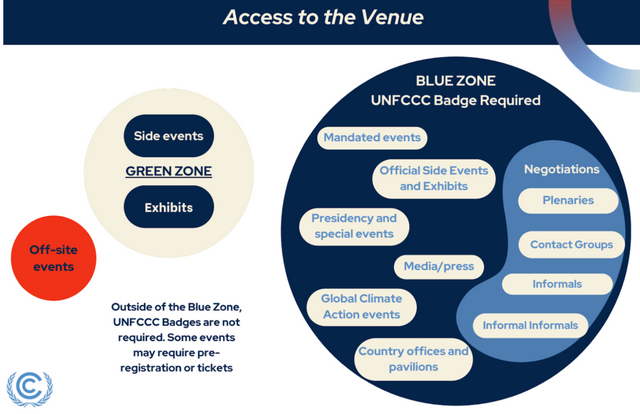 Access to the Venue

Side events

GREEN ZONE

Exhibits

Off-site events

Outside of the Blue Zone, UNFCCC Badges are not required. Some events may require pre-registration or tickets

BLUE ZONE
UNFCCC Badge Required

Mandated events

Official Side Events and Exhibits

Presidency and special events

Media/press

Global Climate Action events

Country offices and pavilions

Negotiations

Plenaries

Contact Groups

Informals

Informal Informals